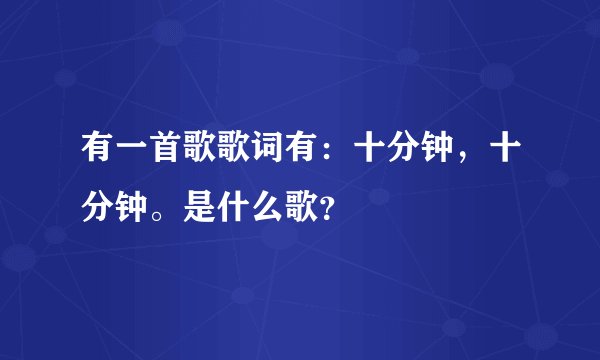 有一首歌歌词有：十分钟，十分钟。是什么歌?